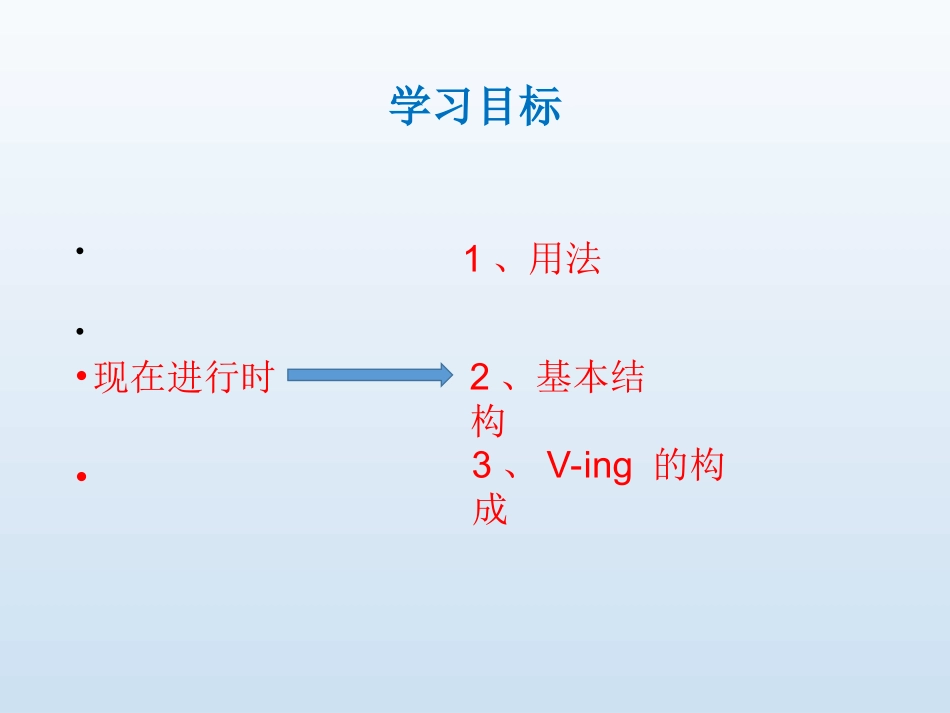 学习目标

•

•

• 现在进行时

•

1 、用法

2 、基本结构

3 、 V-ing 的构成